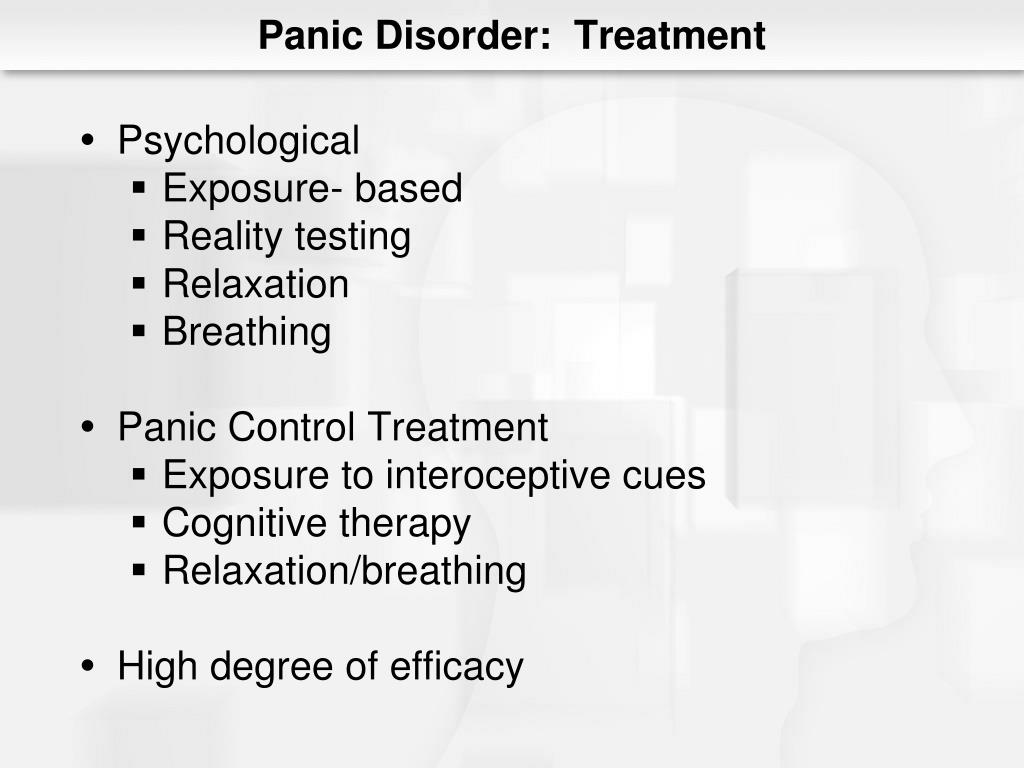 Panic Disorder:  Treatment

• Psychological
  ▪ Exposure- based
  ▪ Reality testing
  ▪ Relaxation
  ▪ Breathing

• Panic Control Treatment
  ▪ Exposure to interoceptive cues
  ▪ Cognitive therapy
  ▪ Relaxation/breathing

• High degree of efficacy